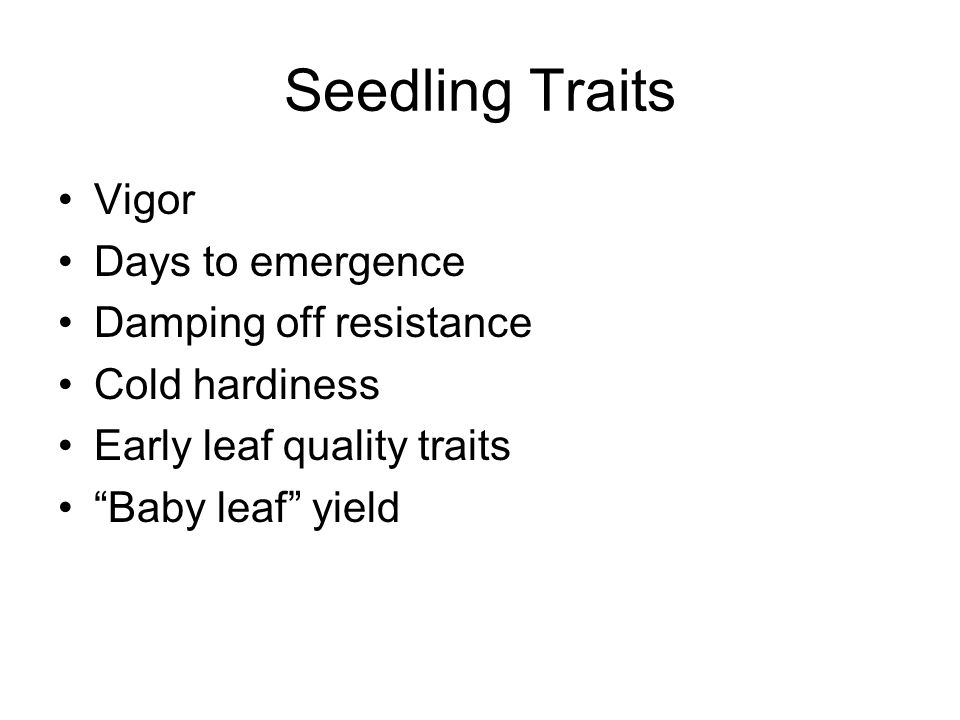 Seedling Traits

• Vigor
• Days to emergence
• Damping off resistance
• Cold hardiness
• Early leaf quality traits
• “Baby leaf” yield